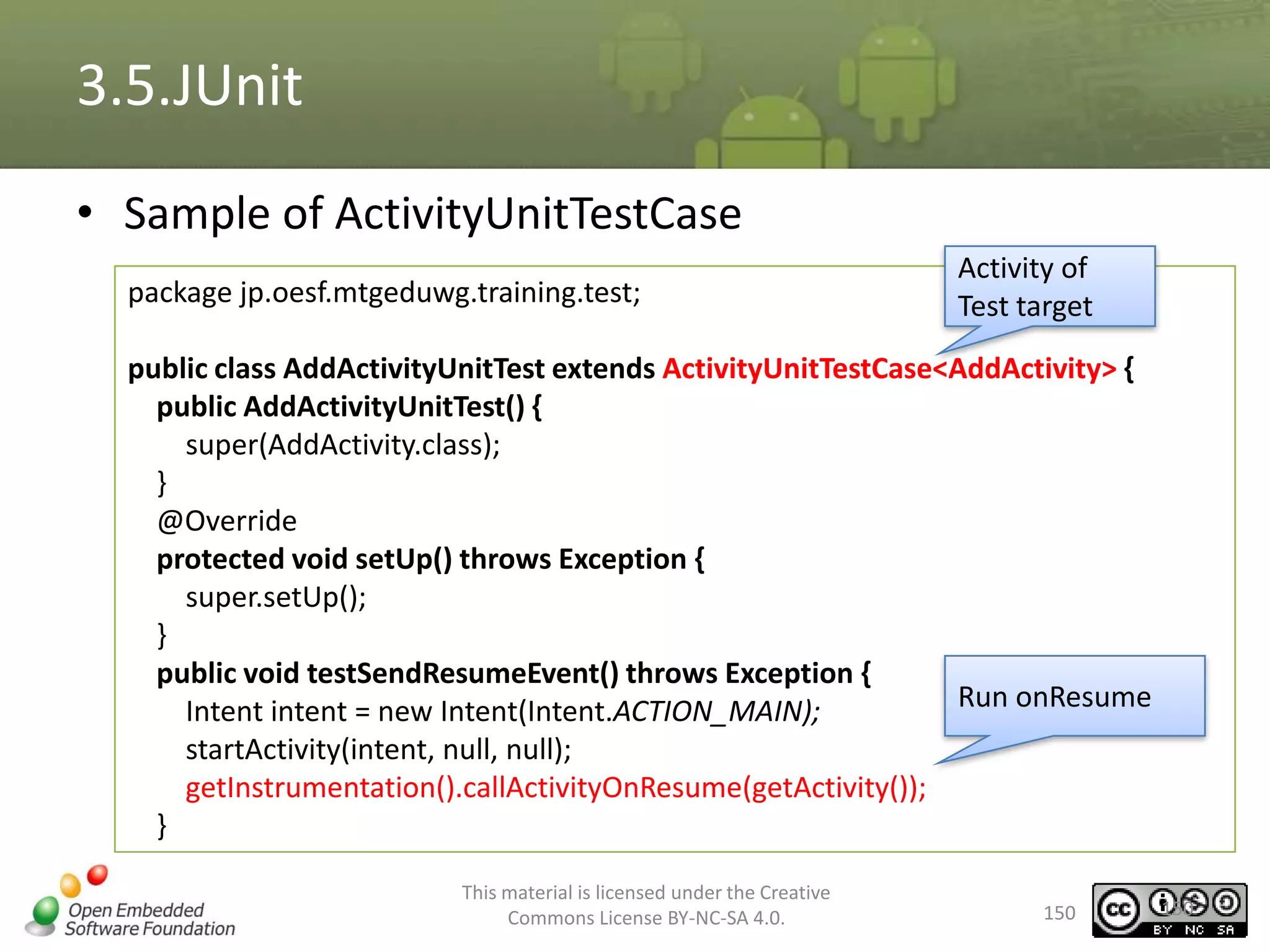 3.5.JUnit

• Sample of ActivityUnitTestCase

Activity of Test target

package jp.oesf.mtgeduwg.training.test;

public class AddActivityUnitTest extends ActivityUnitTestCase<AddActivity> {
public AddActivityUnitTest() {
super(AddActivity.class);
}
@Override
protected void setUp() throws Exception {
super.setUp();
}
public void testSendResumeEvent() throws Exception {
Intent intent = new Intent(Intent.ACTION_MAIN);
startActivity(intent, null, null);
getInstrumentation().callActivityOnResume(getActivity());
}

Run onResume

Open Embedded Software Foundation

This material is licensed under the Creative Commons License BY-NC-SA 4.0.

150

cc BY NC SA